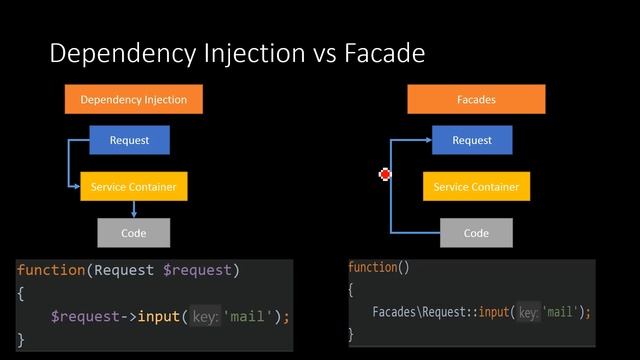 Dependency Injection vs Facade

Dependency Injection

Request

Service Container

Code

function(Request $request)
{
    $request->input( key: 'mail');
}

Facades

Request

Service Container

Code

function()
{
    Facades\Request::input( key: 'mail');
}